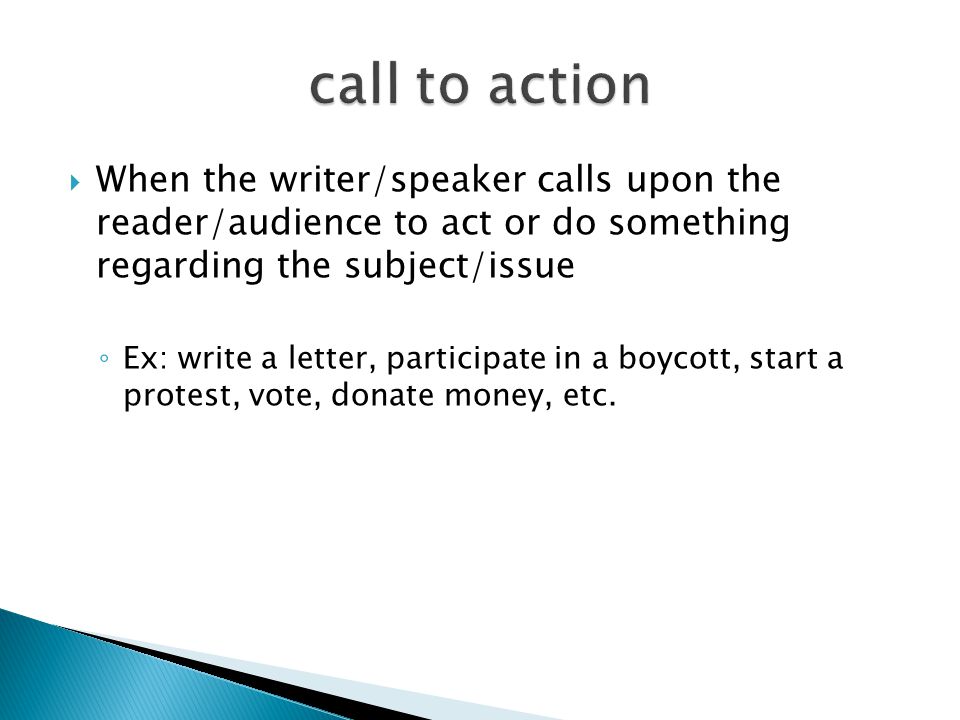 call to action

When the writer/speaker calls upon the reader/audience to act or do something regarding the subject/issue

Ex: write a letter, participate in a boycott, start a protest, vote, donate money, etc.